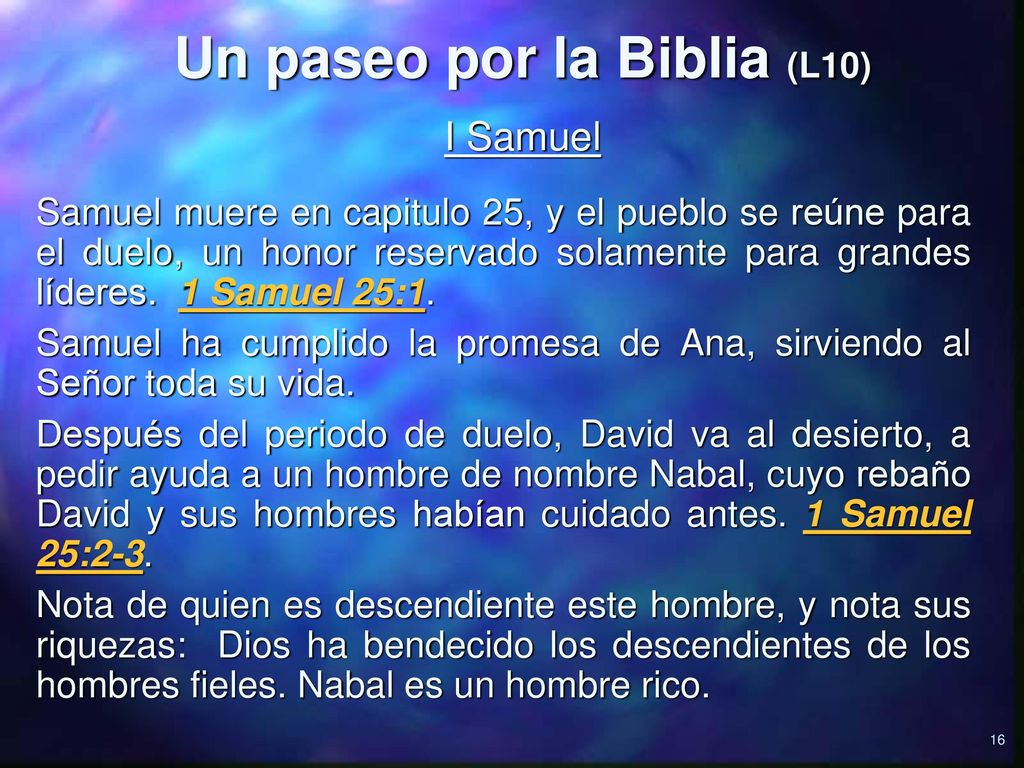 Un paseo por la Biblia (L10)

I Samuel

Samuel muere en capitulo 25, y el pueblo se reúne para el duelo, un honor reservado solamente para grandes líderes. 1 Samuel 25:1.

Samuel ha cumplido la promesa de Ana, sirviendo al Señor toda su vida.

Después del periodo de duelo, David va al desierto, a pedir ayuda a un hombre de nombre Nabal, cuyo rebaño David y sus hombres habían cuidado antes. 1 Samuel 25:2-3.

Nota de quien es descendiente este hombre, y nota sus riquezas: Dios ha bendecido los descendientes de los hombres fieles. Nabal es un hombre rico.

16